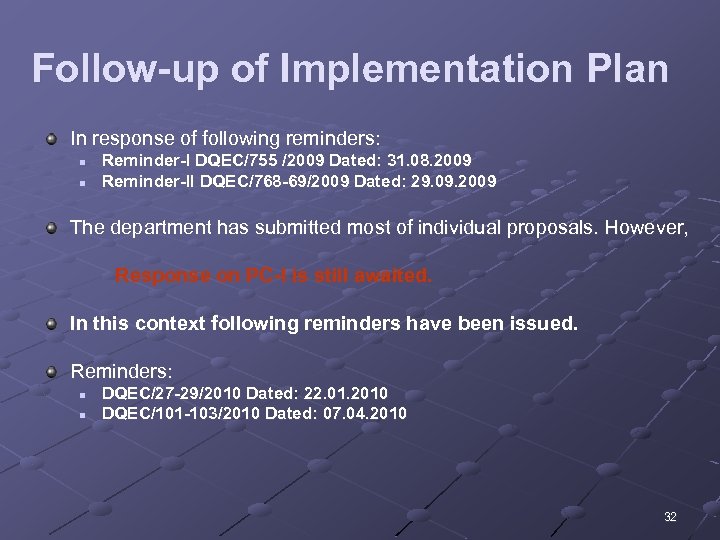 Follow-up of Implementation Plan

In response of following reminders:

Reminder-I DQEC/755 /2009 Dated: 31.08.2009

Reminder-II DQEC/768-69/2009 Dated: 29.09.2009

The department has submitted most of individual proposals. However,

Response on PC-I is still awaited.

In this context following reminders have been issued.

Reminders:

DQEC/27-29/2010 Dated: 22.01.2010

DQEC/101-103/2010 Dated: 07.04.2010

32